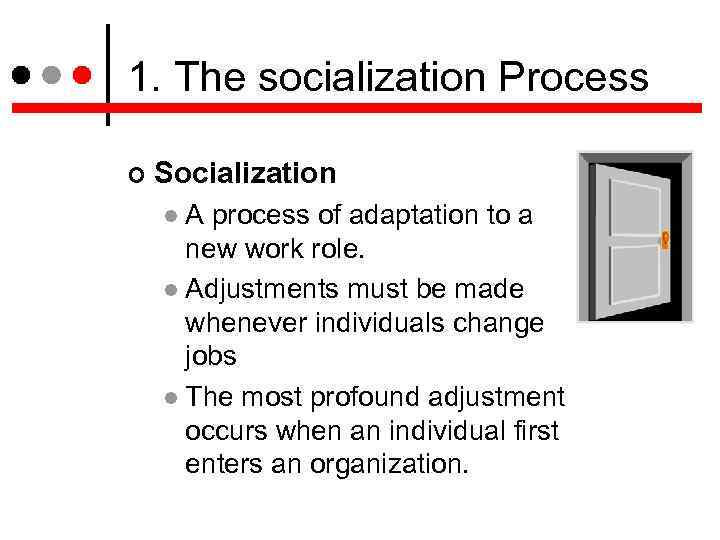 1. The socialization Process

Socialization

A process of adaptation to a new work role.

Adjustments must be made whenever individuals change jobs

The most profound adjustment occurs when an individual first enters an organization.